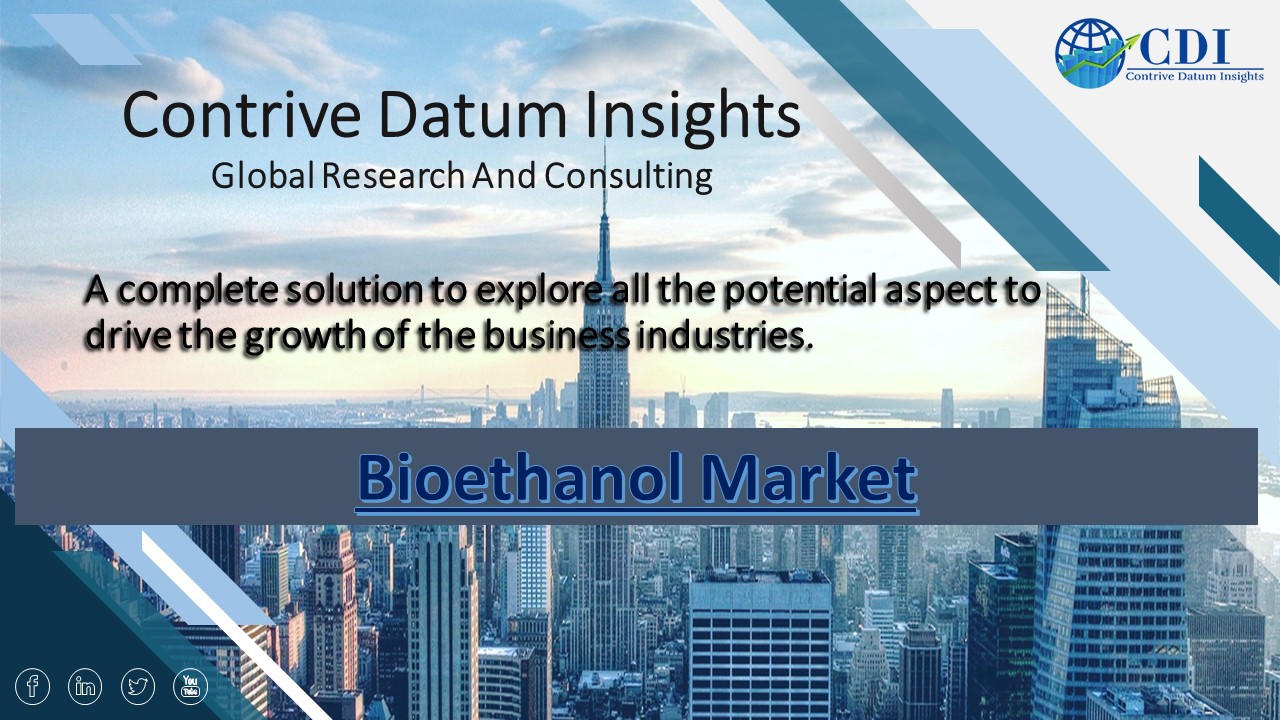 CDI
Contrive Datum Insights

Contrive Datum Insights
Global Research And Consulting

A complete solution to explore all the potential aspect to drive the growth of the business industries.

Bioethanol Market

f in You Tube